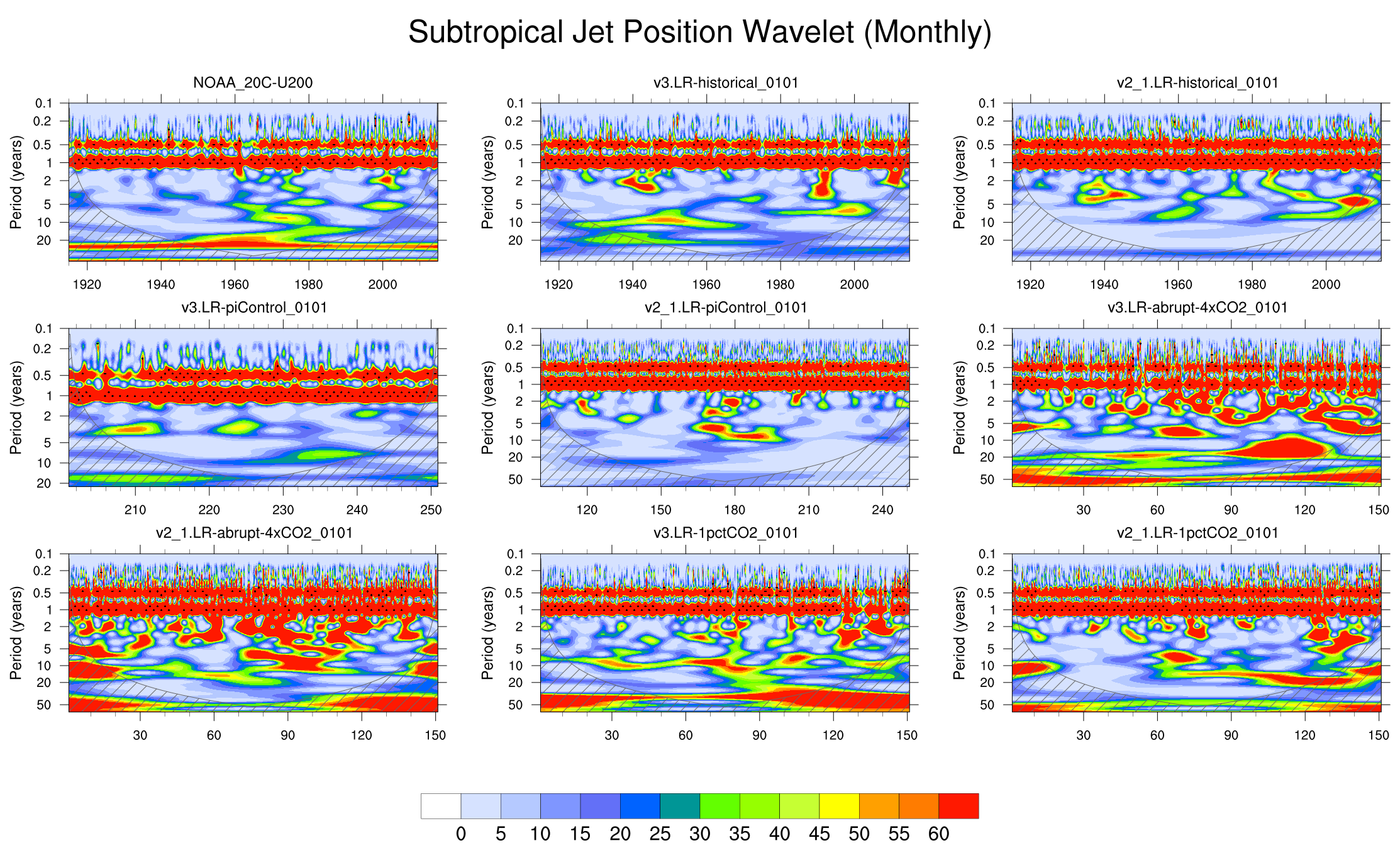 Subtropical Jet Position Wavelet (Monthly)

NOAA_20C-U200
Period (years)
0.1
0.2
0.5
1
2
5
10
20
1920 1940 1960 1980 2000

v3.LR-historical_0101
Period (years)
0.1
0.2
0.5
1
2
5
10
20
1920 1940 1960 1980 2000

v2_1.LR-historical_0101
Period (years)
0.1
0.2
0.5
1
2
5
10
20
1920 1940 1960 1980 2000

v3.LR-piControl_0101
Period (years)
0.1
0.2
0.5
1
2
5
10
20
210 220 230 240 250

v2_1.LR-piControl_0101
Period (years)
0.1
0.2
0.5
1
2
5
10
20
50
120 150 180 210 240

v3.LR-abrupt-4xCO2_0101
Period (years)
0.1
0.2
0.5
1
2
5
10
20
50
30 60 90 120 150

v2_1.LR-abrupt-4xCO2_0101
Period (years)
0.1
0.2
0.5
1
2
5
10
20
50
30 60 90 120 150

v3.LR-1pctCO2_0101
Period (years)
0.1
0.2
0.5
1
2
5
10
20
50
30 60 90 120 150

v2_1.LR-1pctCO2_0101
Period (years)
0.1
0.2
0.5
1
2
5
10
20
50
30 60 90 120 150

0 5 10 15 20 25 30 35 40 45 50 55 60